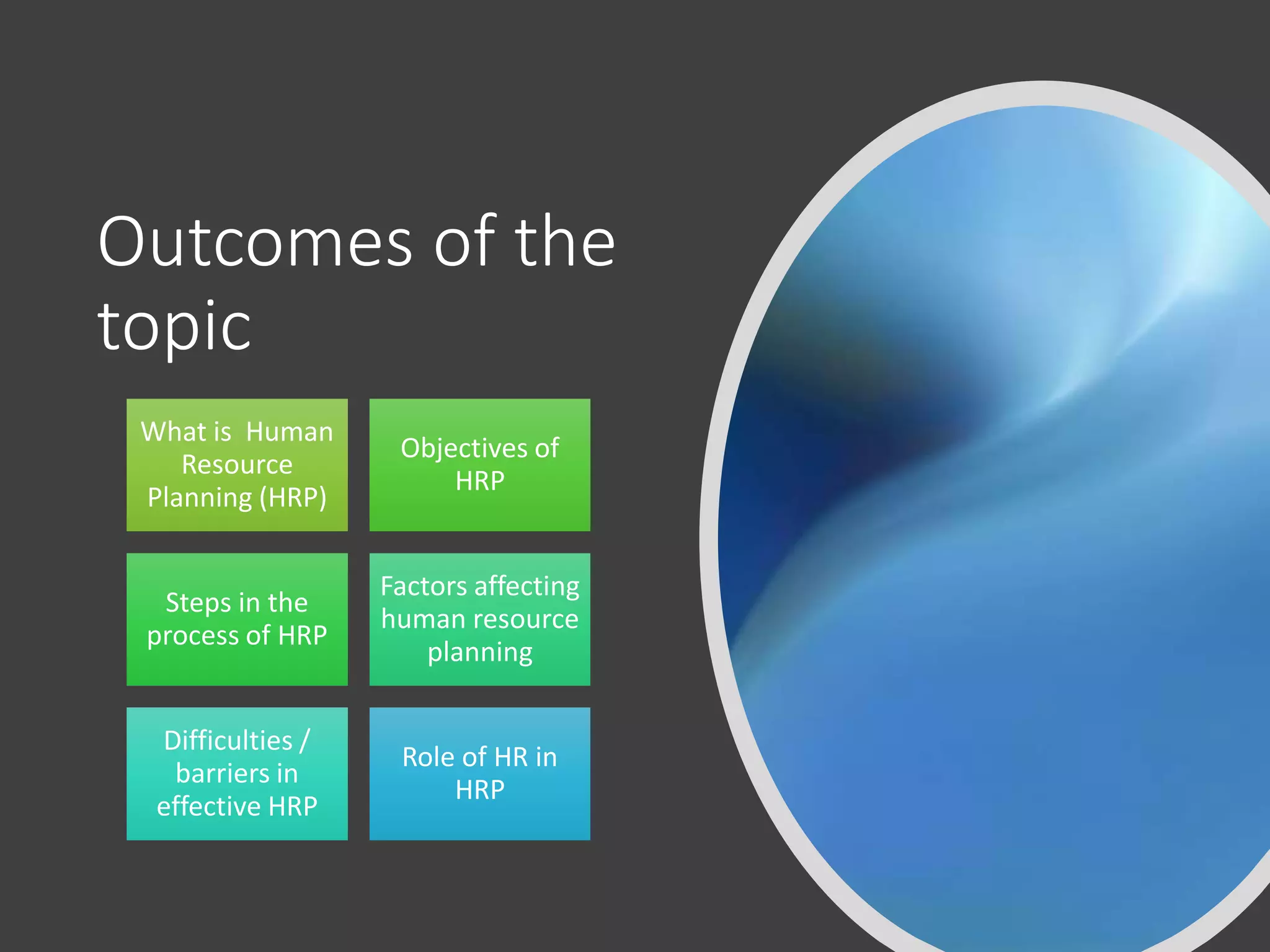 Outcomes of the topic

What is Human Resource Planning (HRP)

Objectives of HRP

Steps in the process of HRP

Factors affecting human resource planning

Difficulties / barriers in effective HRP

Role of HR in HRP